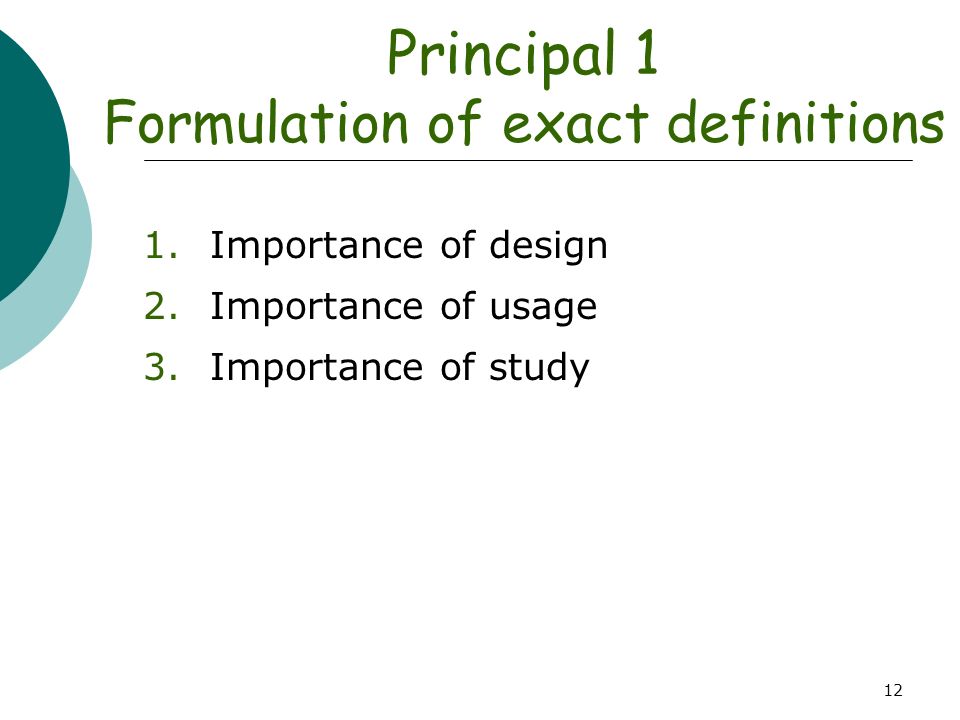 Principal 1
Formulation of exact definitions

1. Importance of design
2. Importance of usage
3. Importance of study

12